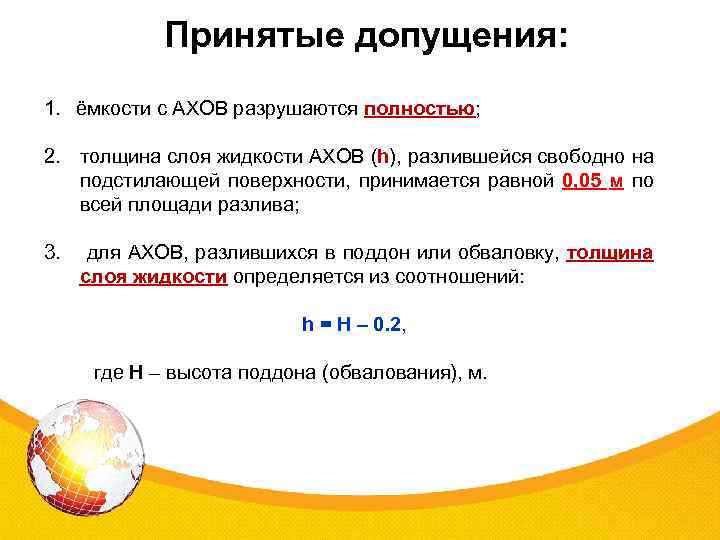 Принятые допущения:

1. ёмкости с АХОВ разрушаются полностью;

2. толщина слоя жидкости АХОВ (h), разлившейся свободно на подстилающей поверхности, принимается равной 0,05 м по всей площади разлива;

3. для АХОВ, разлившихся в поддон или обваловку, толщина слоя жидкости определяется из соотношений:

$h = H - 0.2$,

где H – высота поддона (обвалования), м.